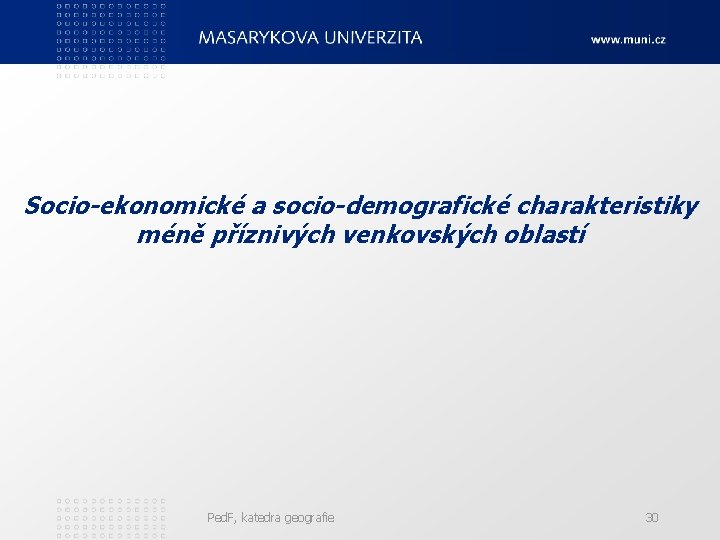 MASARYKOVA UNIVERZITA

www.muni.cz

Socio-ekonomické a socio-demografické charakteristiky méně příznivých venkovských oblastí

PedF, katedra geografie

30